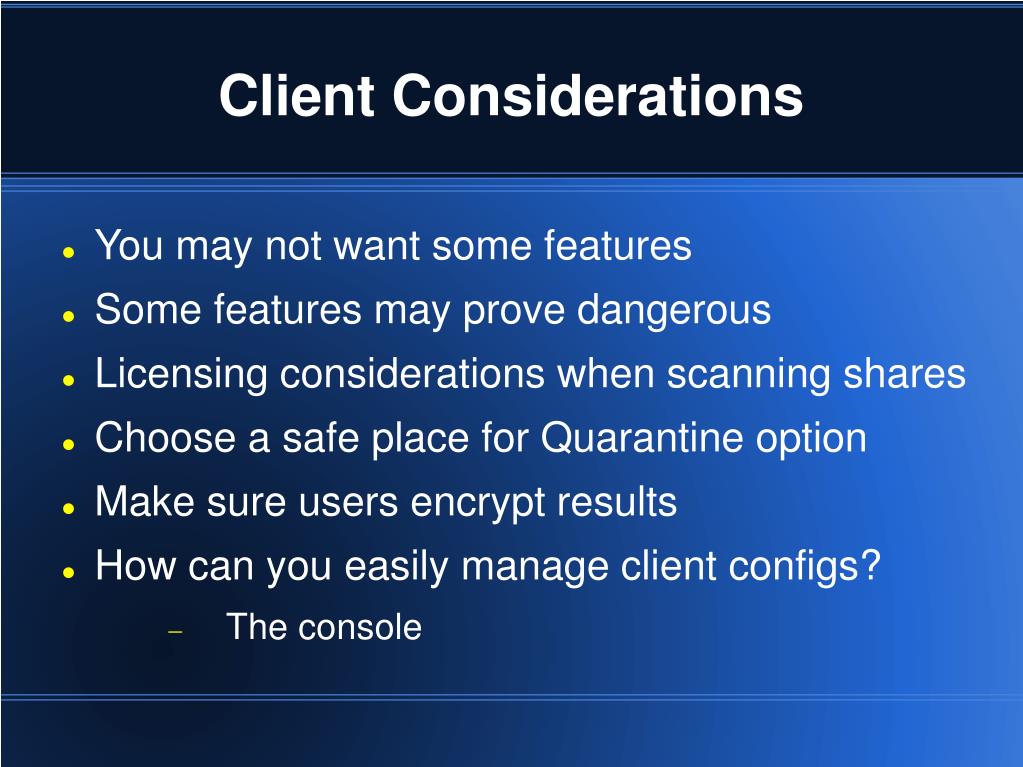 Client Considerations

- You may not want some features
- Some features may prove dangerous
- Licensing considerations when scanning shares
- Choose a safe place for Quarantine option
- Make sure users encrypt results
- How can you easily manage client configs?
  – The console